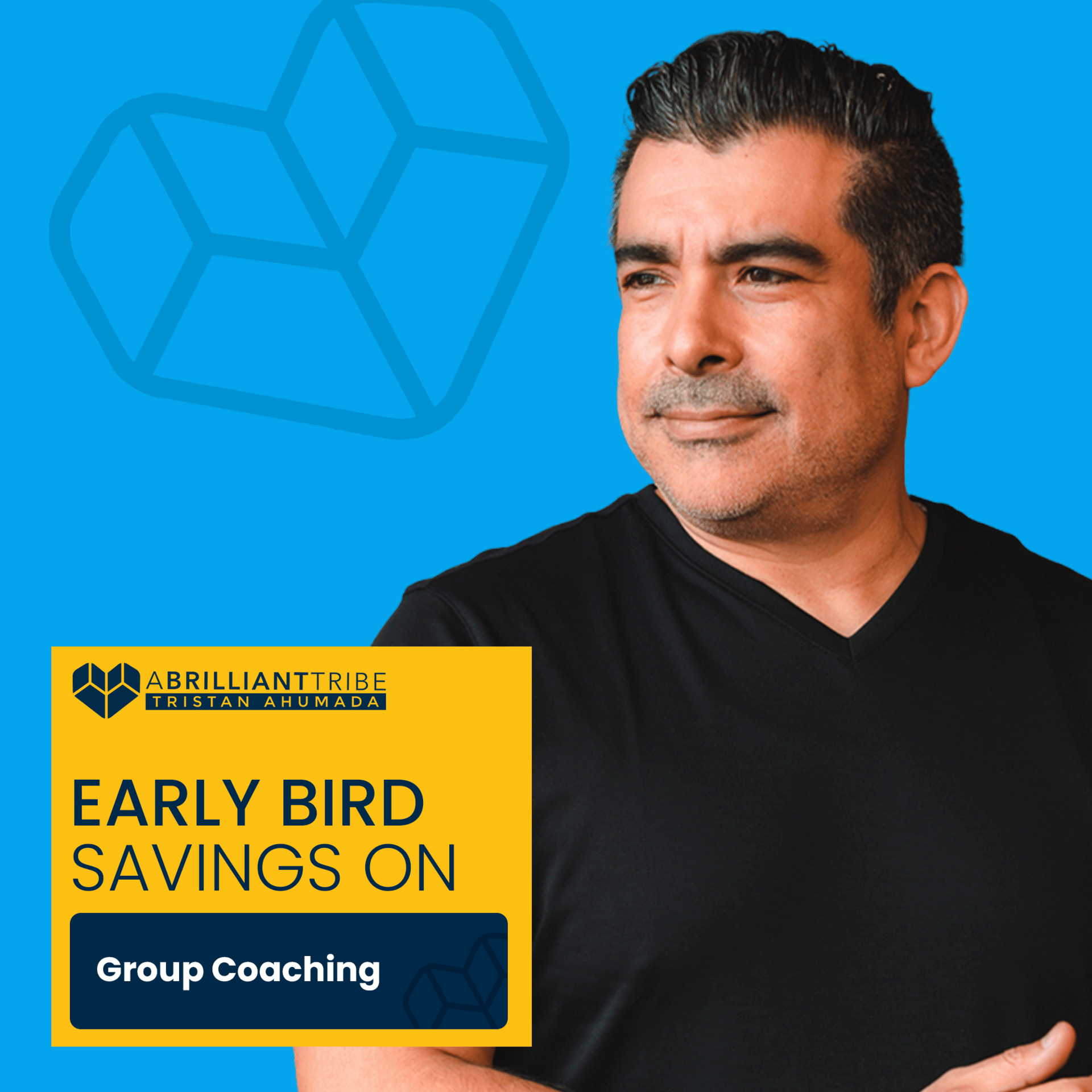 ABRILLIANTTRIBE
TRISTAN AHUMADA

EARLY BIRD
SAVINGS ON

Group Coaching